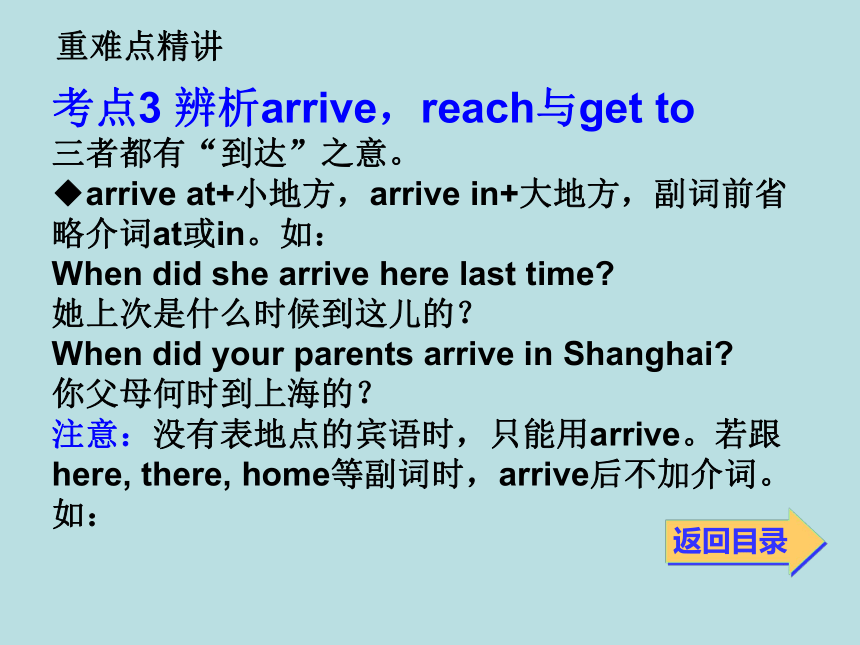 重难点精讲

考点3 辨析arrive，reach与get to

三者都有“到达”之意。

◆arrive at+小地方，arrive in+大地方，副词前省略介词at或in。如：

When did she arrive here last time?

她上次是什么时候到这儿的？

When did your parents arrive in Shanghai?

你父母何时到上海的？

注意：没有表地点的宾语时，只能用arrive。若跟here, there, home等副词时，arrive后不加介词。如：

返回目录